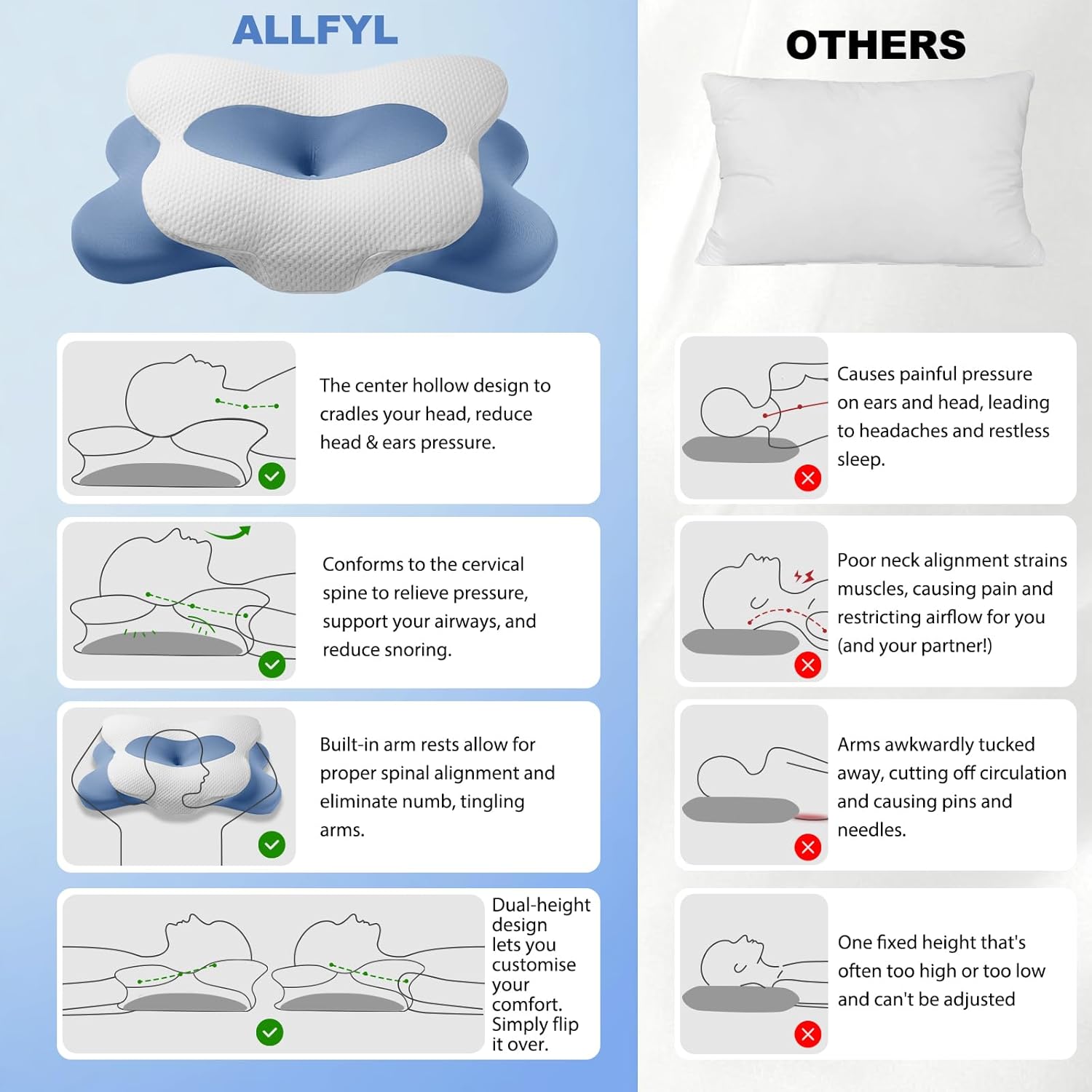 ALLFYL

The center hollow design to cradles your head, reduce head & ears pressure.

Conforms to the cervical spine to relieve pressure, support your airways, and reduce snoring.

Built-in arm rests allow for proper spinal alignment and eliminate numb, tingling arms.

Dual-height design lets you customise your comfort. Simply flip it over.

OTHERS

Causes painful pressure on ears and head, leading to headaches and restless sleep.

Poor neck alignment strains muscles, causing pain and restricting airflow for you (and your partner!)

Arms awkwardly tucked away, cutting off circulation and causing pins and needles.

One fixed height that's often too high or too low and can't be adjusted